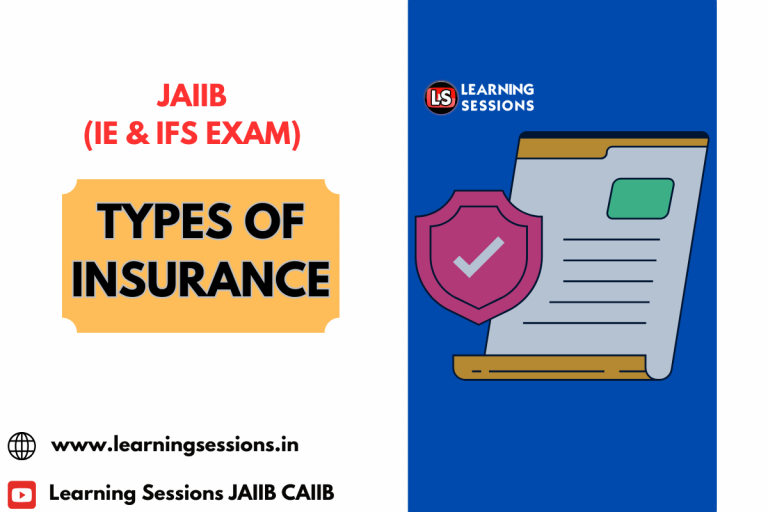 JAIIB
(IE & IFS EXAM)

TYPES OF INSURANCE

LS LEARNING SESSIONS

www.learningsessions.in

Learning Sessions JAIIB CAIIB